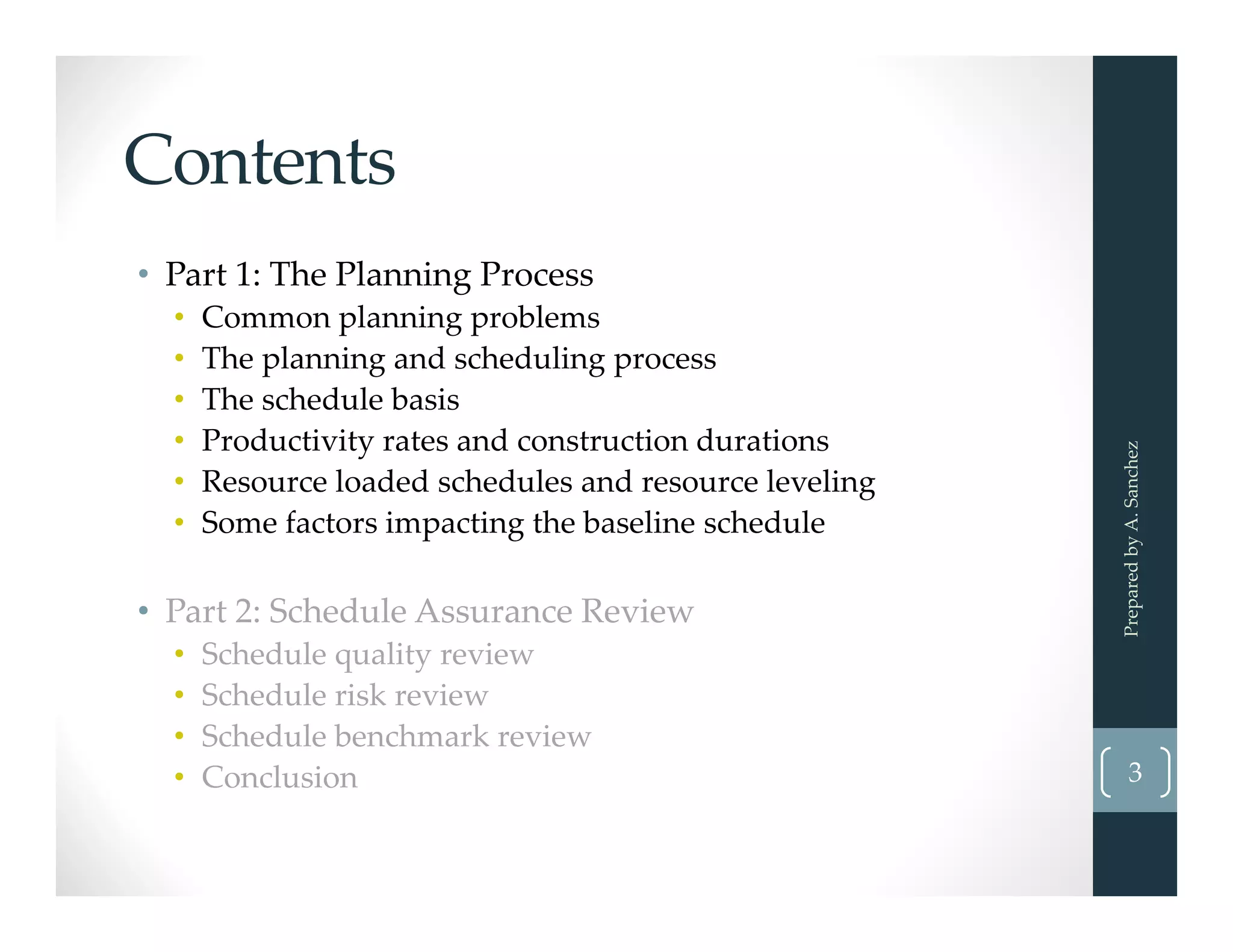 Contents

• Part 1: The Planning Process
  • Common planning problems
  • The planning and scheduling process
  • The schedule basis
  • Productivity rates and construction durations
  • Resource loaded schedules and resource leveling
  • Some factors impacting the baseline schedule

• Part 2: Schedule Assurance Review
  • Schedule quality review
  • Schedule risk review
  • Schedule benchmark review
  • Conclusion

Prepared by A. Sanchez

3